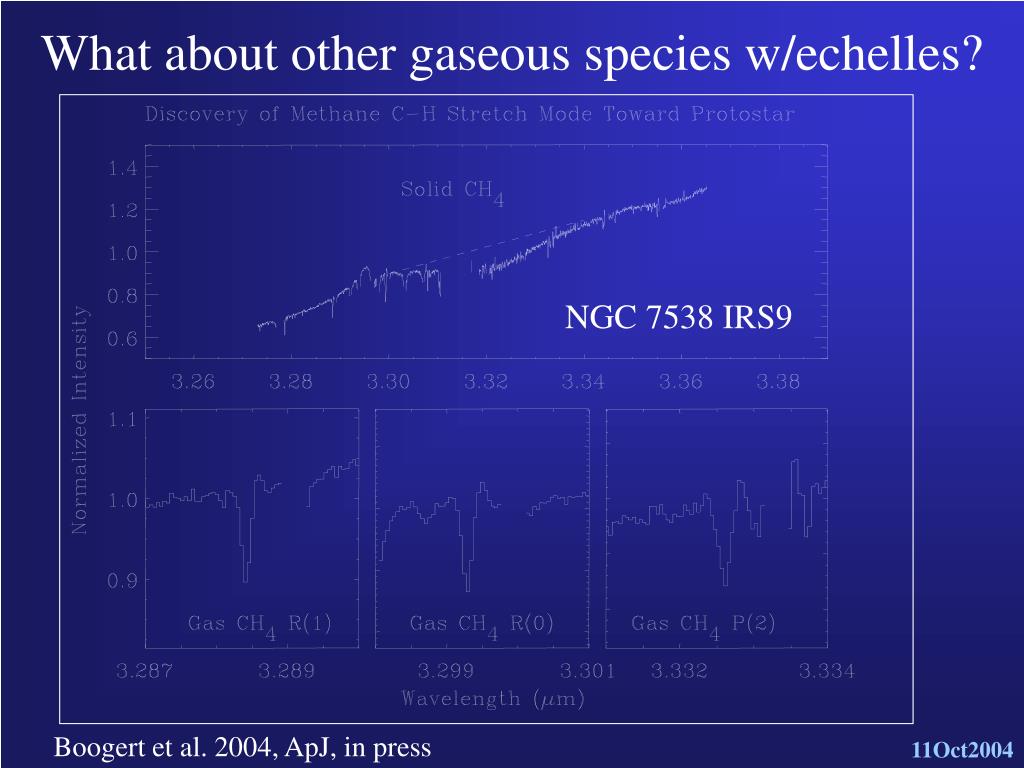 What about other gaseous species w/echelles?

Discovery of Methane C-H Stretch Mode Toward Protostar

1.4
1.2
1.0
0.8
0.6

Solid $CH_4$

NGC 7538 IRS9

3.26 3.28 3.30 3.32 3.34 3.36 3.38

Normalized Intensity

1.1
1.0
0.9

Gas $CH_4$ R(1)

Gas $CH_4$ R(0)

Gas $CH_4$ P(2)

3.287 3.289 3.299 3.301 3.332 3.334

Wavelength ($\mu$m)

Boogert et al. 2004, ApJ, in press

11Oct2004